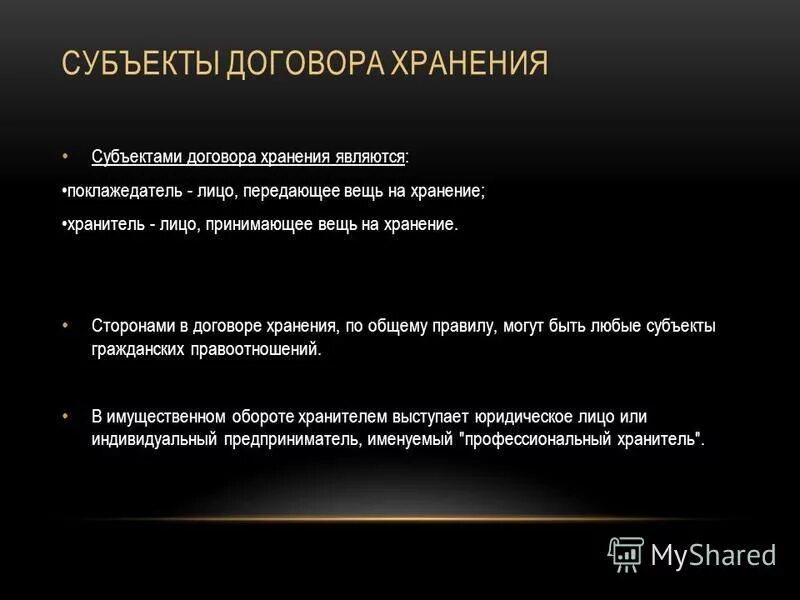 СУБЪЕКТЫ ДОГОВОРА ХРАНЕНИЯ

• Субъектами договора хранения являются:

•поклажедатель - лицо, передающее вещь на хранение;

•хранитель - лицо, принимающее вещь на хранение.

• Сторонами в договоре хранения, по общему правилу, могут быть любые субъекты гражданских правоотношений.

• В имущественном обороте хранителем выступает юридическое лицо или индивидуальный предприниматель, именуемый "профессиональный хранитель".

MyShared